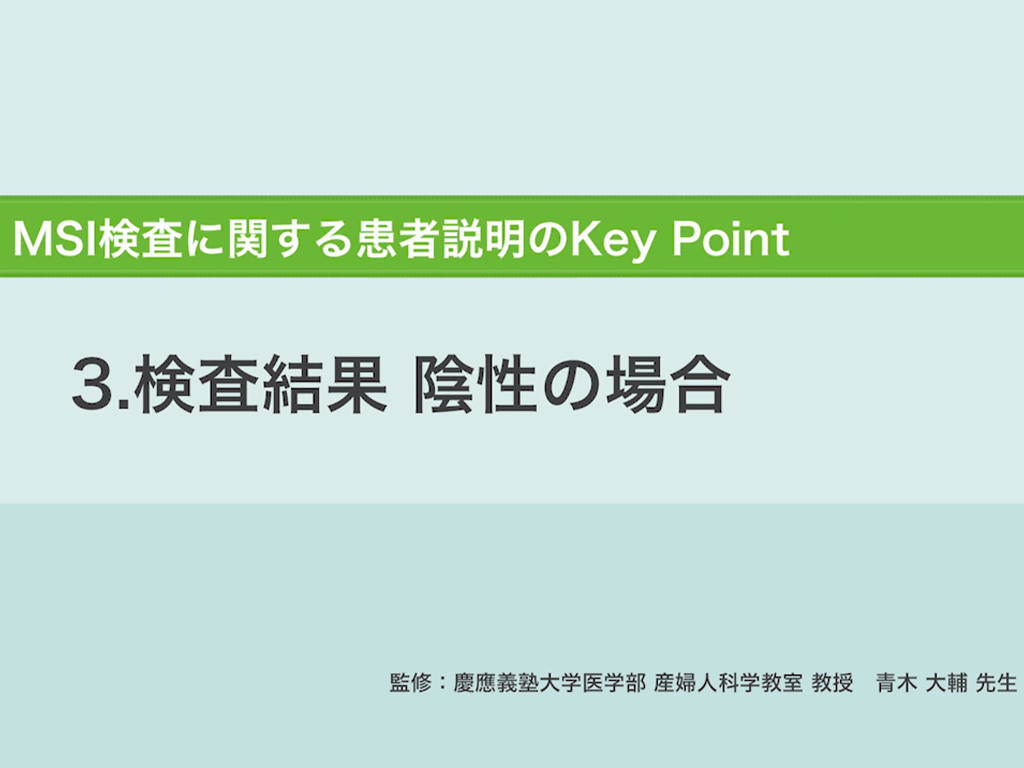 MSI検査に関する患者説明のKey Point

3.検査結果 陰性の場合

監修：慶應義塾大学医学部 産婦人科学教室 教授　青木 大輔 先生